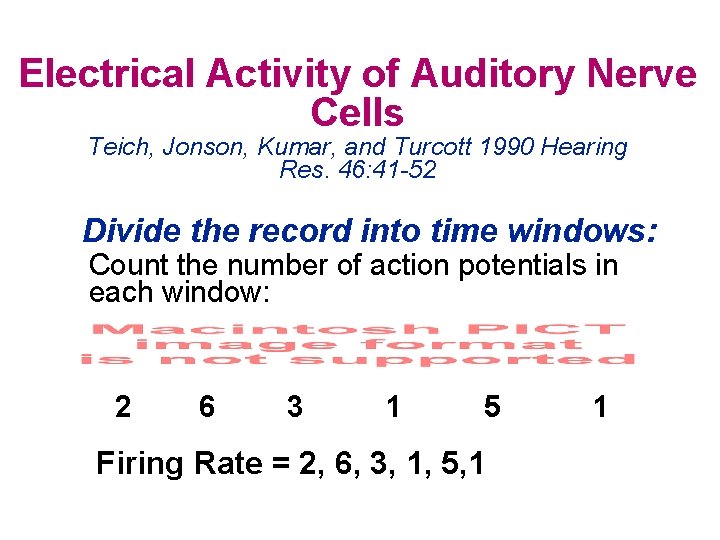 Electrical Activity of Auditory Nerve Cells

Teich, Jonson, Kumar, and Turcott 1990 Hearing Res. 46:41-52

Divide the record into time windows:

Count the number of action potentials in each window:

Macintosh PICT image format is not supported

2 6 3 1 5 1

Firing Rate = 2, 6, 3, 1, 5,1